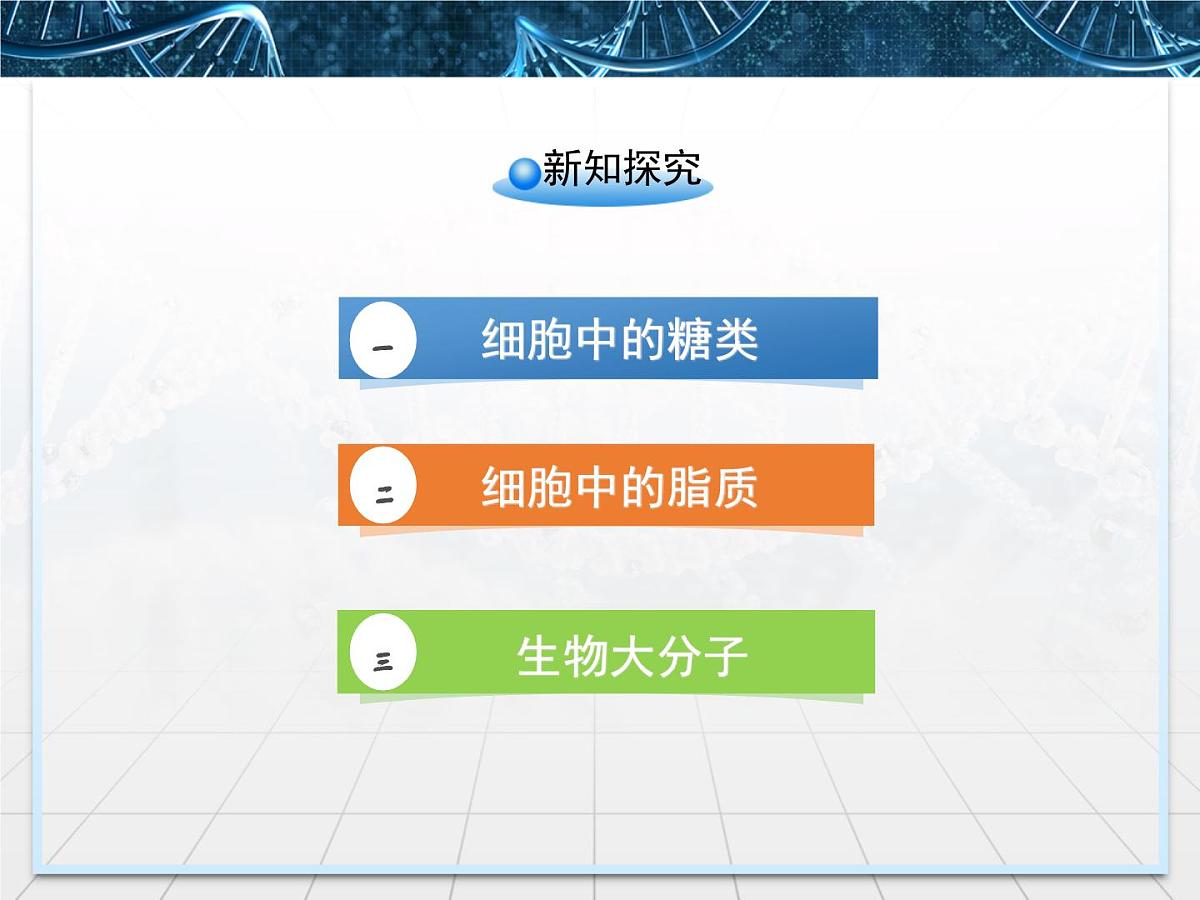 新知探究

一 细胞中的糖类

二 细胞中的脂质

三 生物大分子